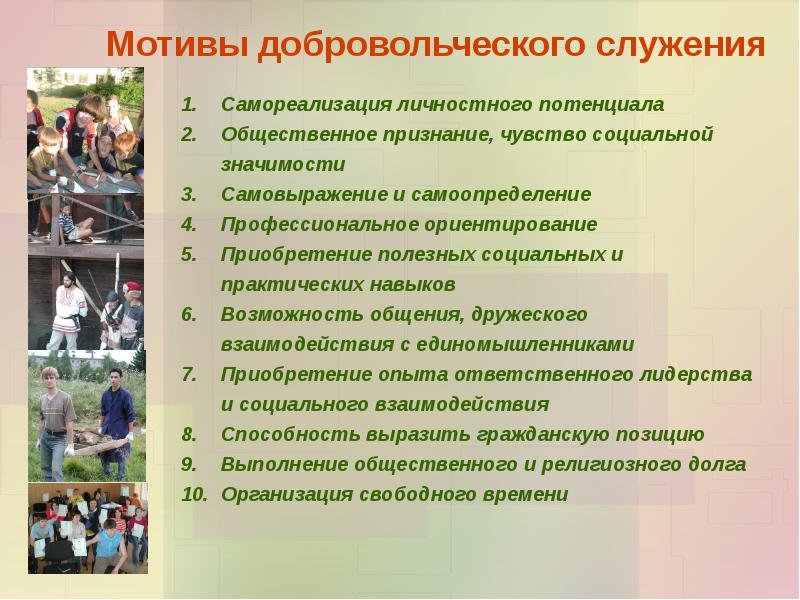 Мотивы добровольческого служения

1. Самореализация личностного потенциала
2. Общественное признание, чувство социальной значимости
3. Самовыражение и самоопределение
4. Профессиональное ориентирование
5. Приобретение полезных социальных и практических навыков
6. Возможность общения, дружеского взаимодействия с единомышленниками
7. Приобретение опыта ответственного лидерства и социального взаимодействия
8. Способность выразить гражданскую позицию
9. Выполнение общественного и религиозного долга
10. Организация свободного времени